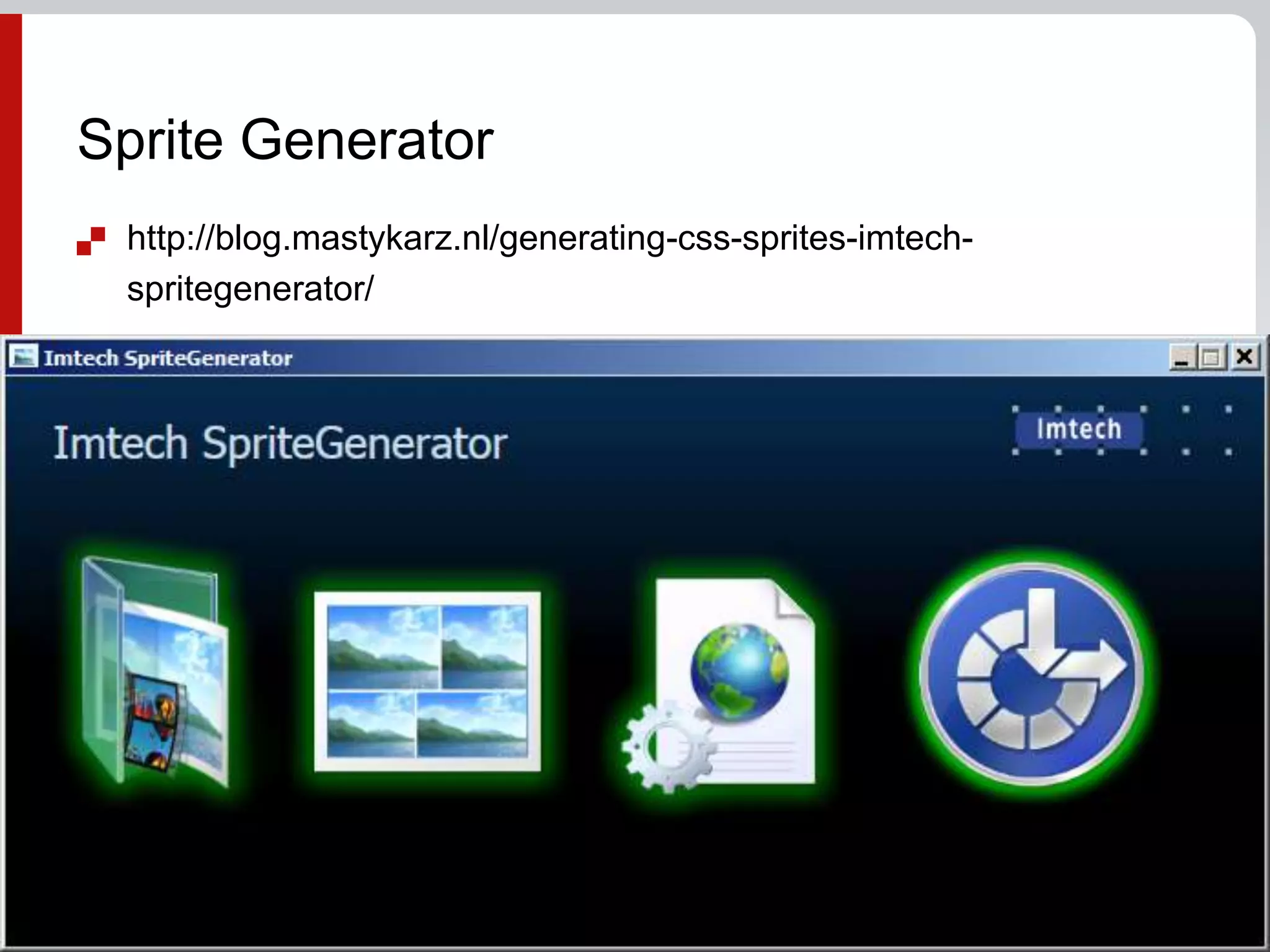 Sprite Generator

http://blog.mastykarz.nl/generating-css-sprites-imtech-spritegenerator/

Imtech SpriteGenerator

Imtech SpriteGenerator

Imtech